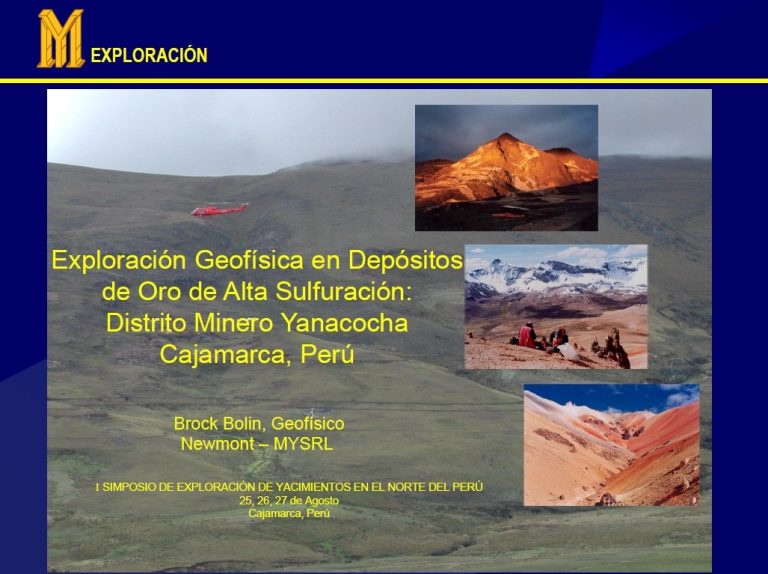 M EXPLORACIÓN

Exploración Geofísica en Depósitos de Oro de Alta Sulfuración: Distrito Minero Yanacocha Cajamarca, Perú

Brock Bolin, Geofísico
Newmont – MYSRL

I SIMPOSIO DE EXPLORACIÓN DE YACIMIENTOS EN EL NORTE DEL PERÚ
25, 26, 27 de Agosto
Cajamarca, Perú